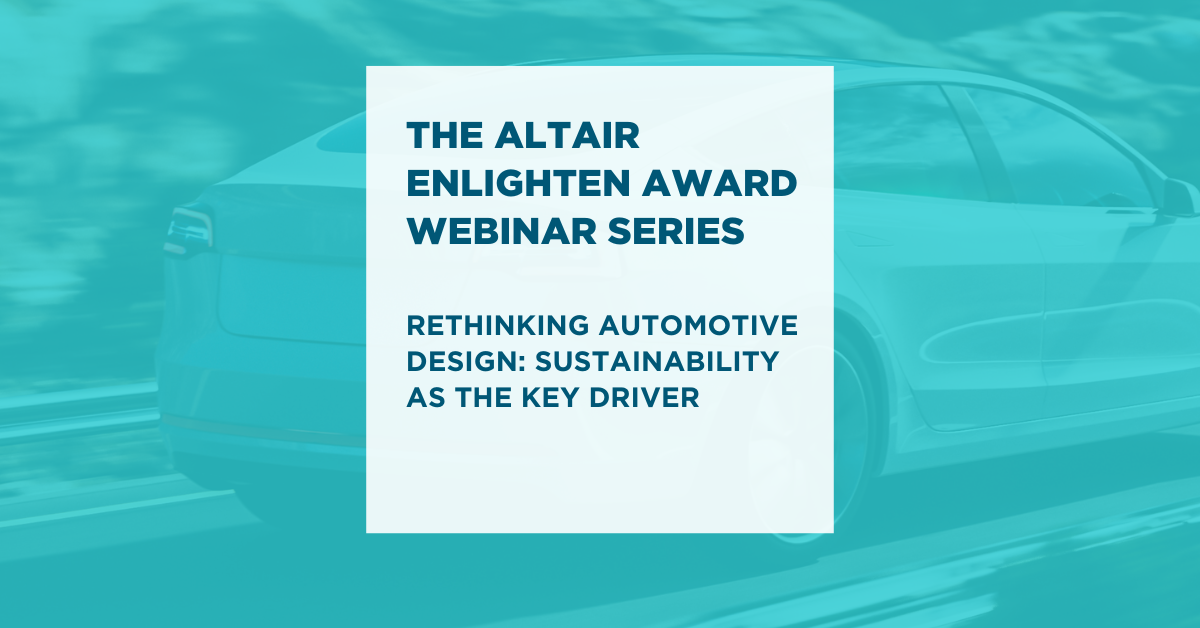 THE ALTAIR ENLIGHTEN AWARD WEBINAR SERIES

RETHINKING AUTOMOTIVE DESIGN: SUSTAINABILITY AS THE KEY DRIVER